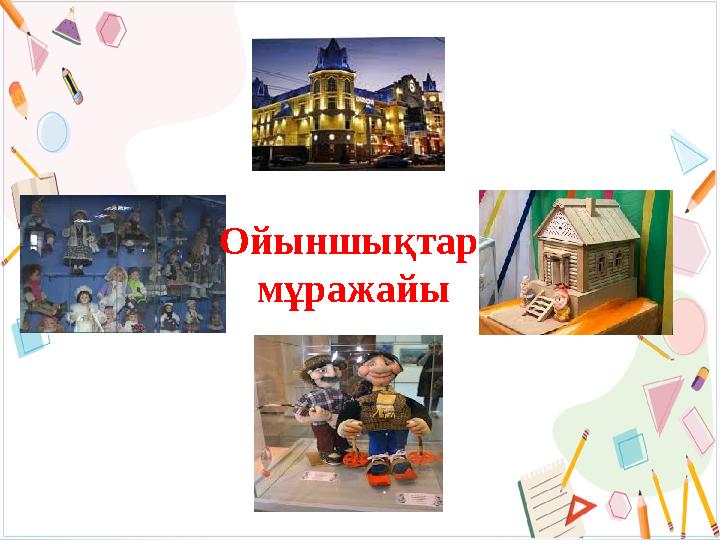 Ойыншықтар мұражайы